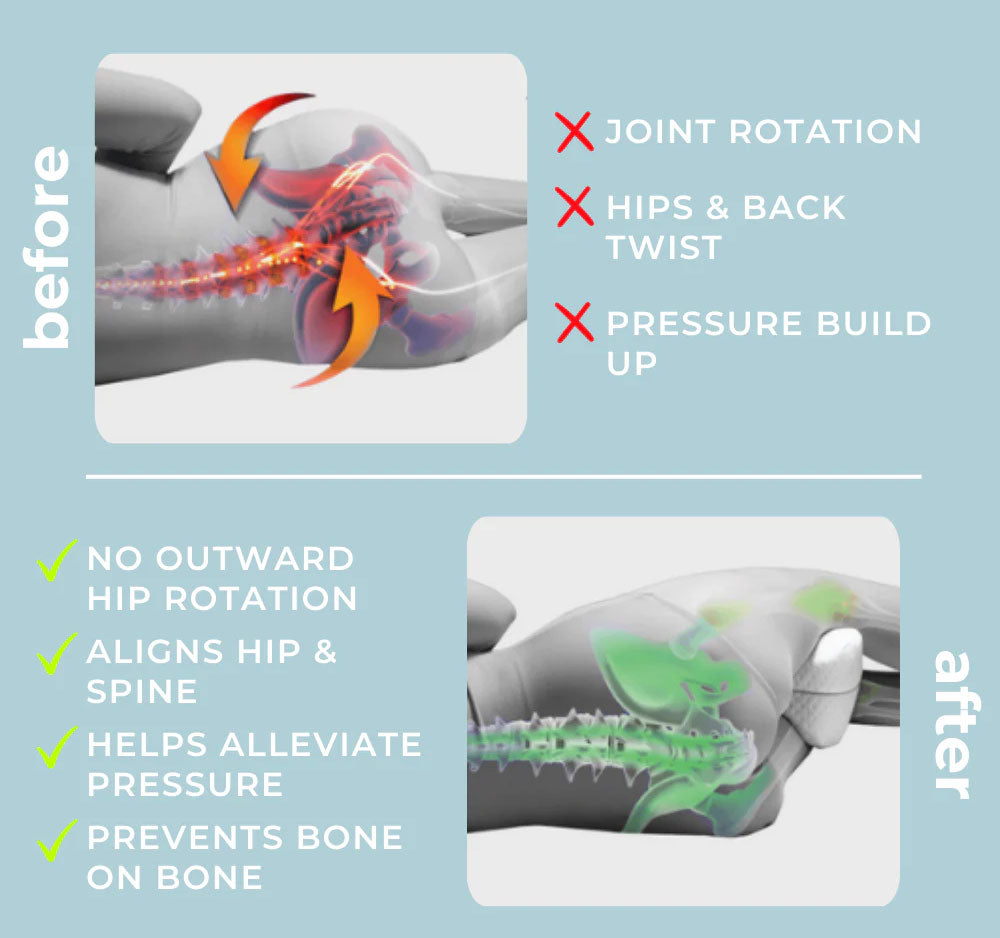 before

JOINT ROTATION

HIPS & BACK TWIST

PRESSURE BUILD UP

NO OUTWARD HIP ROTATION

ALIGNS HIP & SPINE

HELPS ALLEVIATE PRESSURE

PREVENTS BONE ON BONE

after